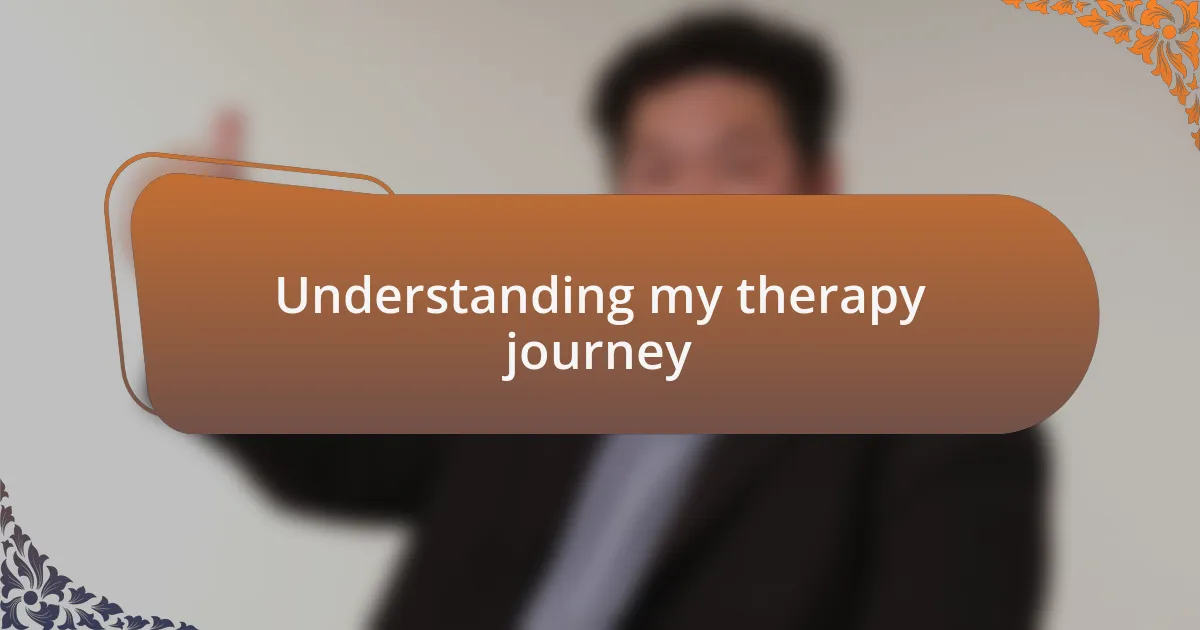 Understanding my therapy journey